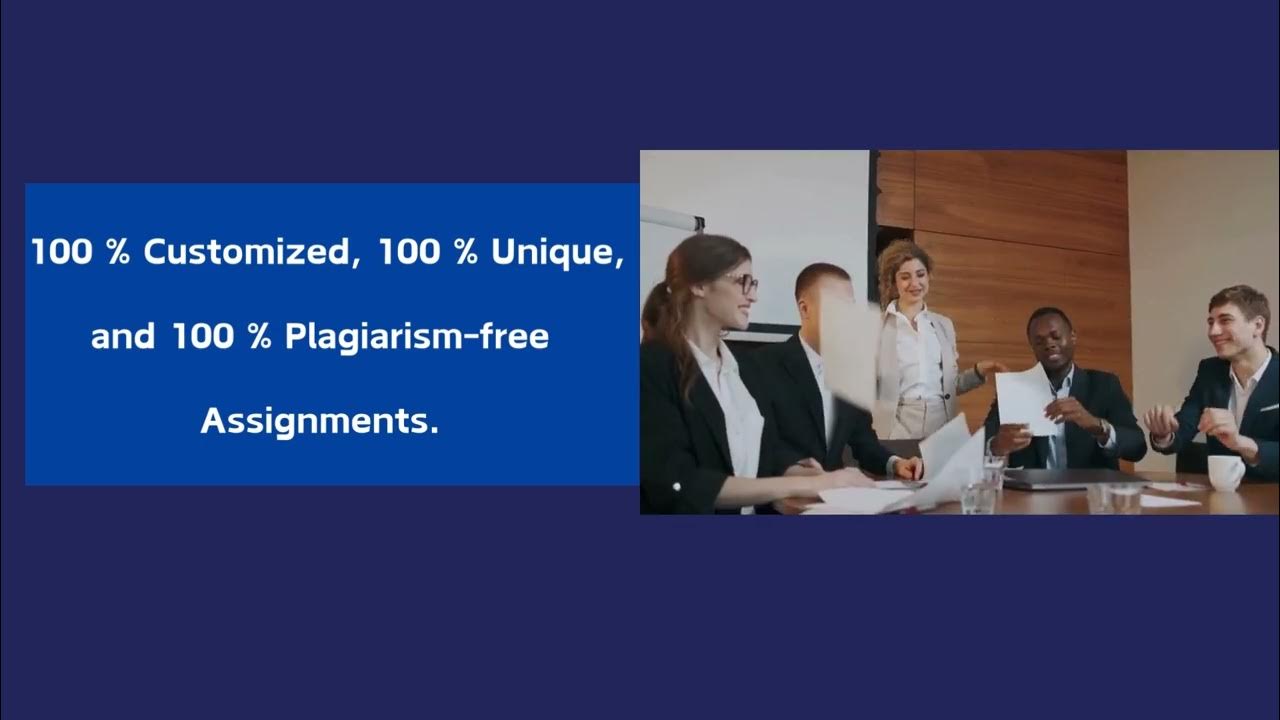 100 % Customized, 100 % Unique, and 100 % Plagiarism-free Assignments.